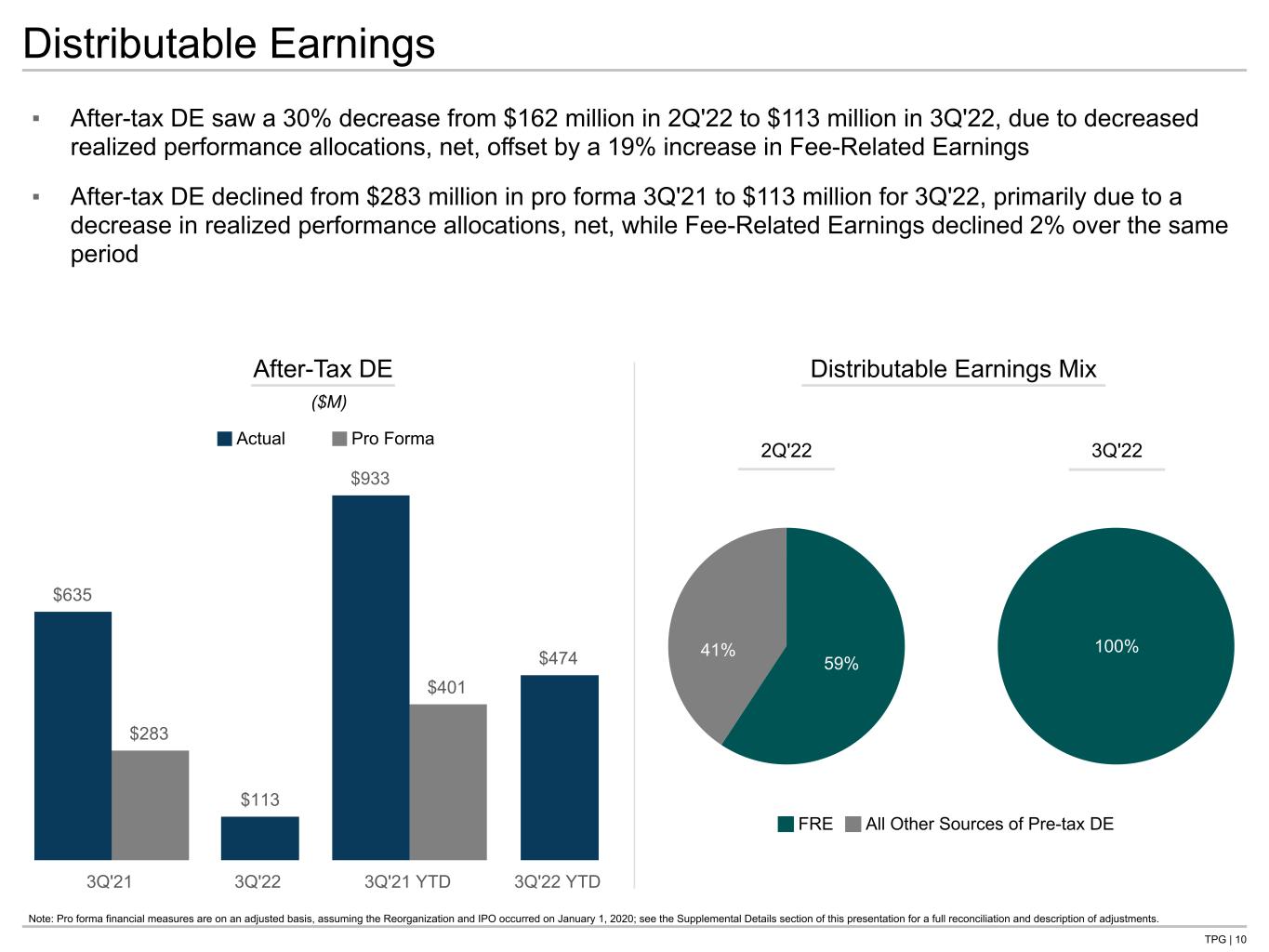 Distributable Earnings

▪ After-tax DE saw a 30% decrease from $162 million in 2Q'22 to $113 million in 3Q'22, due to decreased realized performance allocations, net, offset by a 19% increase in Fee-Related Earnings

▪ After-tax DE declined from $283 million in pro forma 3Q'21 to $113 million for 3Q'22, primarily due to a decrease in realized performance allocations, net, while Fee-Related Earnings declined 2% over the same period

After-Tax DE

($M)

Actual Pro Forma

$635
$283
$113
$933
$401
$474

3Q'21 3Q'22 3Q'21 YTD 3Q'22 YTD

Distributable Earnings Mix

2Q'22

41%
59%

3Q'22

100%

FRE All Other Sources of Pre-tax DE

Note: Pro forma financial measures are on an adjusted basis, assuming the Reorganization and IPO occurred on January 1, 2020; see the Supplemental Details section of this presentation for a full reconciliation and description of adjustments.

TPG | 10